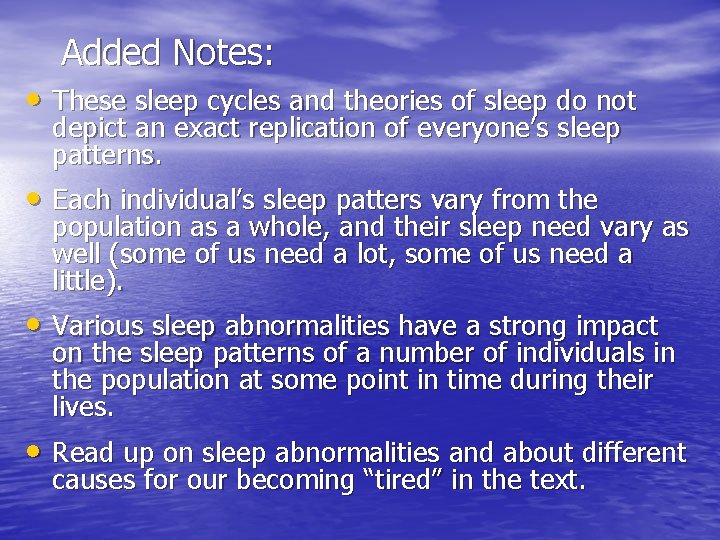 Added Notes:

• These sleep cycles and theories of sleep do not depict an exact replication of everyone’s sleep patterns.

• Each individual’s sleep patters vary from the population as a whole, and their sleep need vary as well (some of us need a lot, some of us need a little).

• Various sleep abnormalities have a strong impact on the sleep patterns of a number of individuals in the population at some point in time during their lives.

• Read up on sleep abnormalities and about different causes for our becoming “tired” in the text.